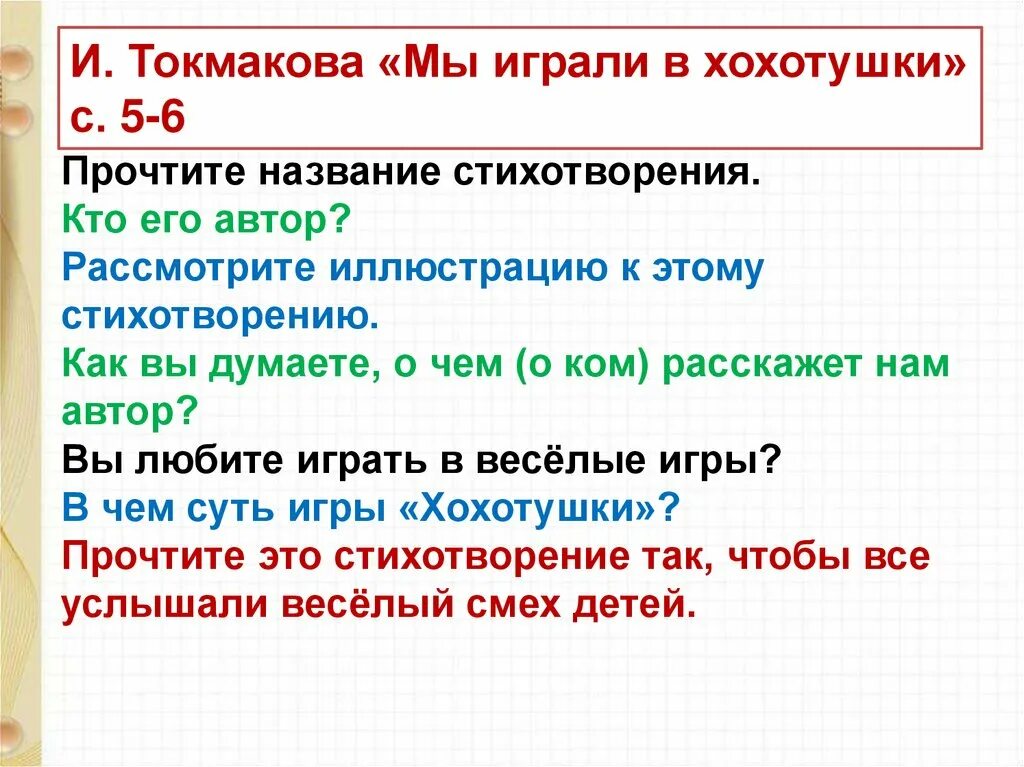 И. Токмакова «Мы играли в хохотушки» с. 5-6

Прочтите название стихотворения.
Кто его автор?
Рассмотрите иллюстрацию к этому стихотворению.
Как вы думаете, о чем (о ком) расскажет нам автор?
Вы любите играть в весёлые игры?
В чем суть игры «Хохотушки»?
Прочтите это стихотворение так, чтобы все услышали весёлый смех детей.